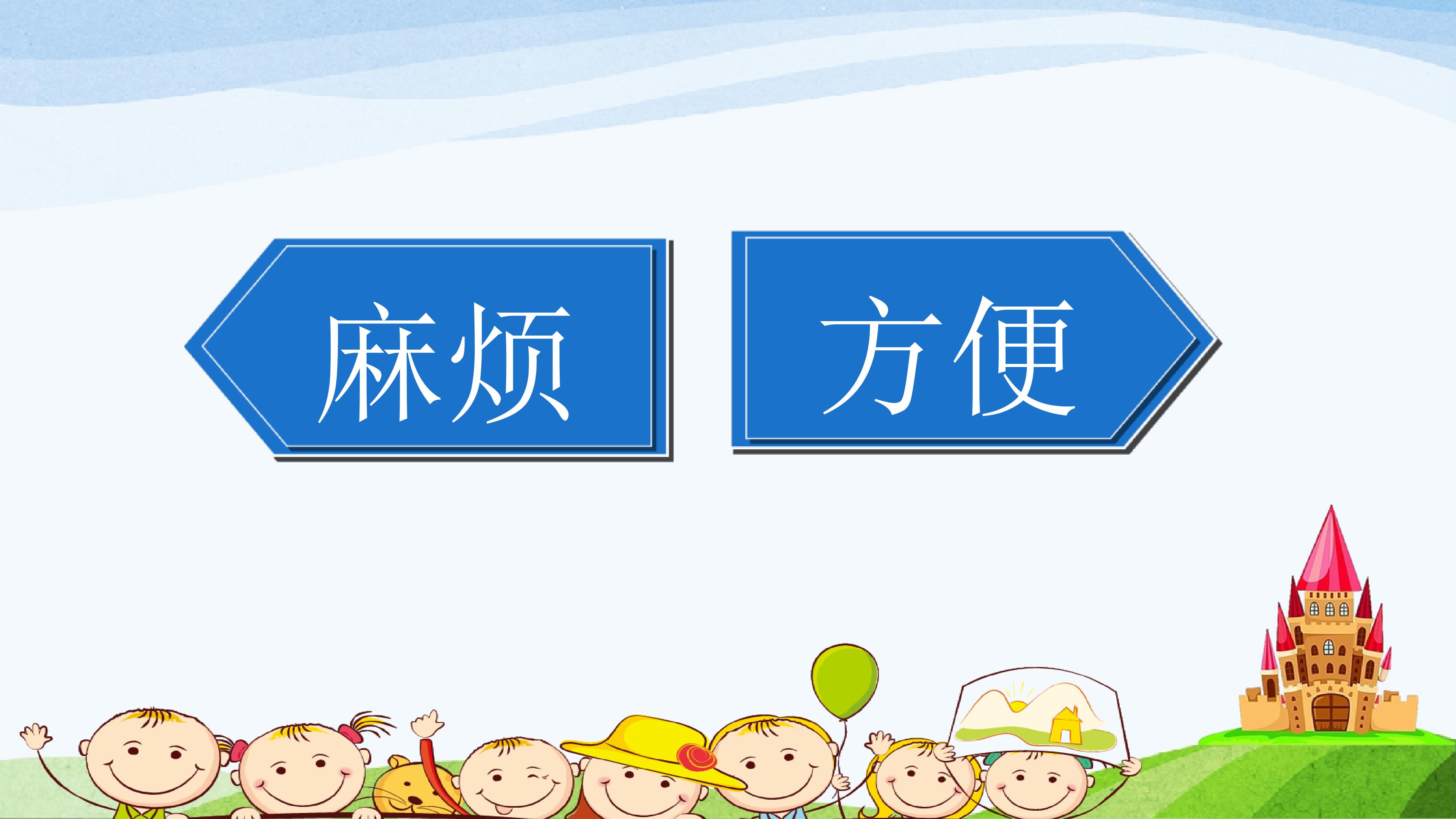 麻烦

方便